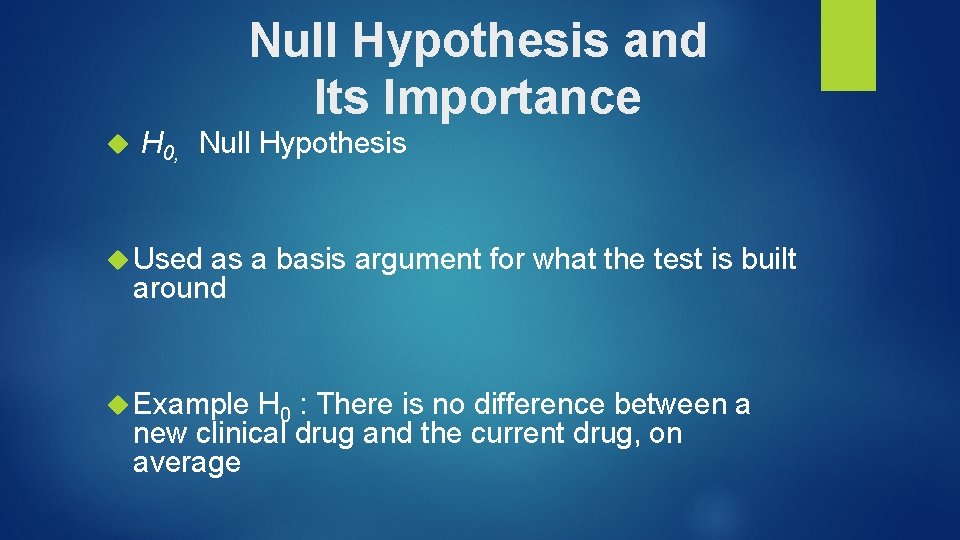 Null Hypothesis and Its Importance

$H_{0,}$ Null Hypothesis

Used as a basis argument for what the test is built around

Example $H_0$ : There is no difference between a new clinical drug and the current drug, on average